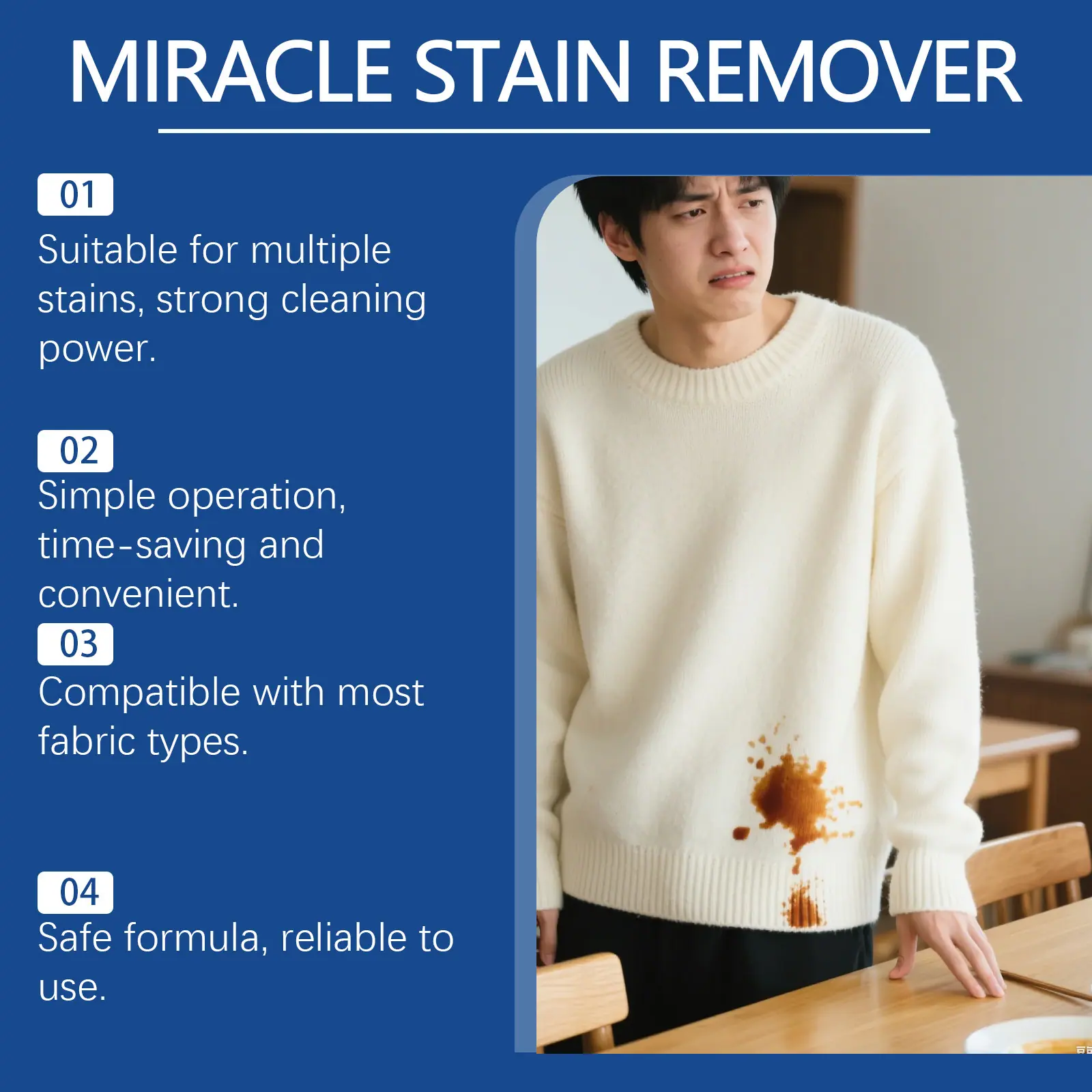 MIRACLE STAIN REMOVER

01
Suitable for multiple stains, strong cleaning power.

02
Simple operation, time-saving and convenient.

03
Compatible with most fabric types.

04
Safe formula, reliable to use.